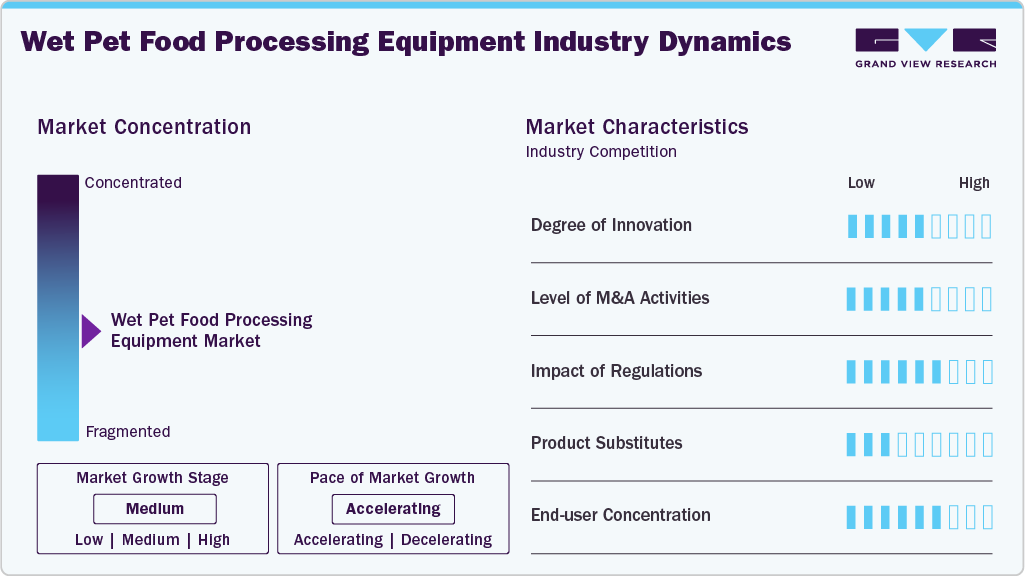 Wet Pet Food Processing Equipment Industry Dynamics

GRAND VIEW RESEARCH

Market Concentration

Concentrated

Wet Pet Food Processing Equipment Market

Fragmented

Market Growth Stage
Medium
Low | Medium | High

Pace of Market Growth
Accelerating
Accelerating | Decelerating

Market Characteristics
Industry Competition

Low High

Degree of Innovation

Level of M&A Activities

Impact of Regulations

Product Substitutes

End-user Concentration